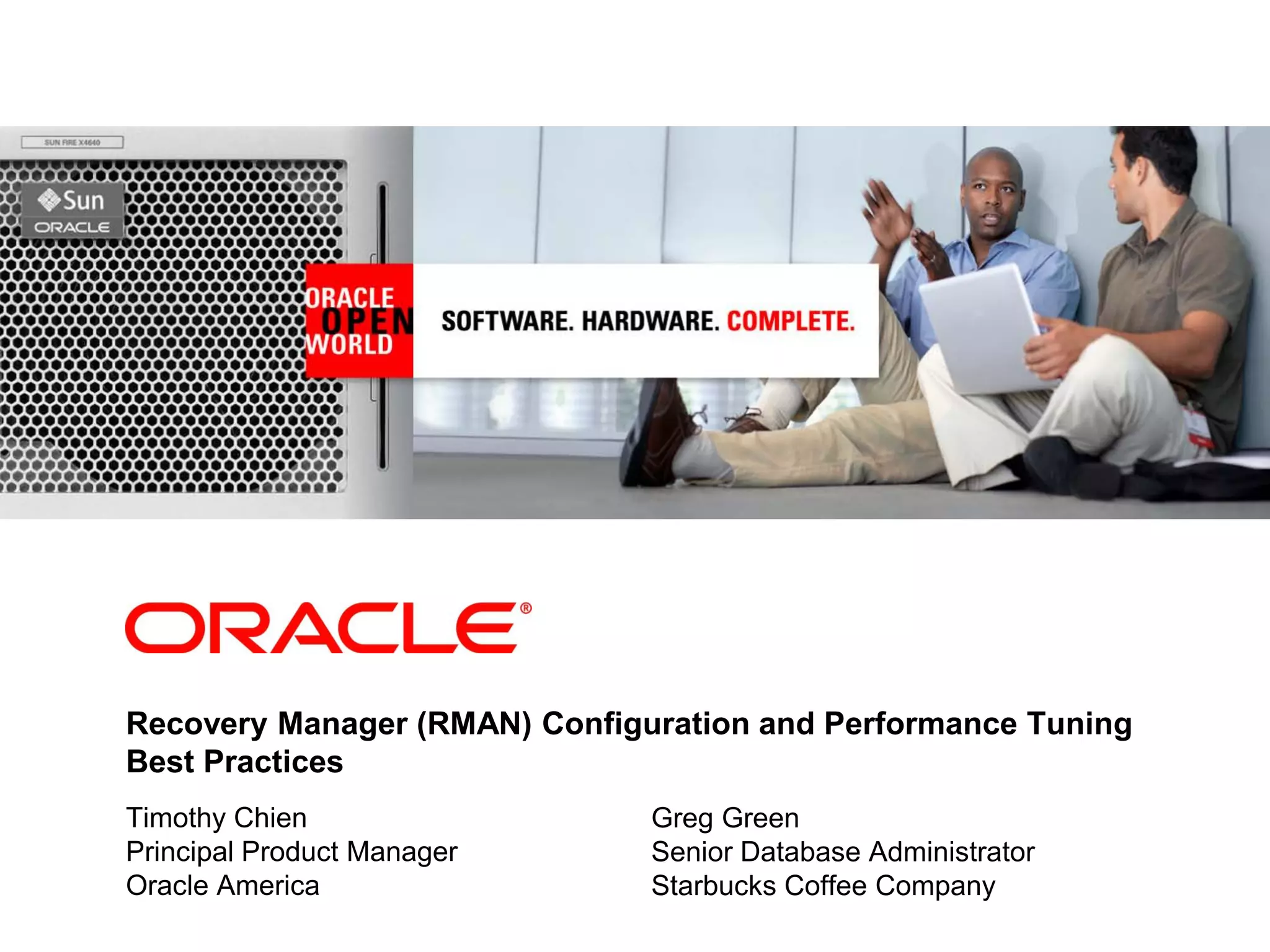 SUN FIRE X4640

Sun
ORACLE

ORACLE
OPEN
WORLD

SOFTWARE. HARDWARE. COMPLETE.

ORACLE®

Recovery Manager (RMAN) Configuration and Performance Tuning Best Practices

Timothy Chien
Principal Product Manager
Oracle America

Greg Green
Senior Database Administrator
Starbucks Coffee Company